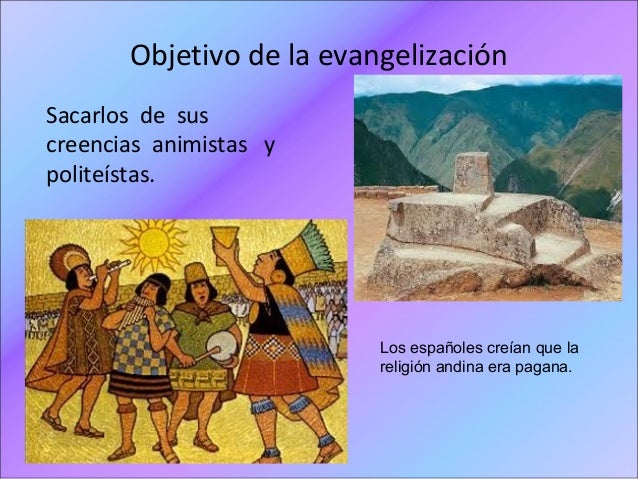 Objetivo de la evangelización

Sacarlos de sus creencias animistas y politeístas.

Los españoles creían que la religión andina era pagana.